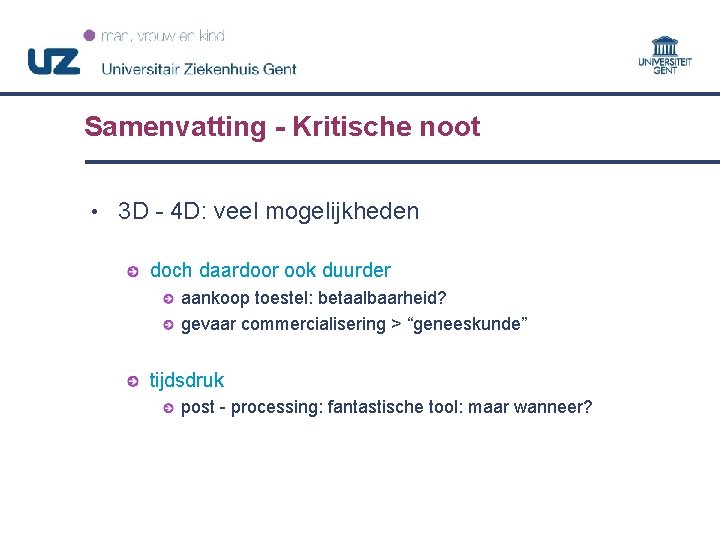 man, vrouw en kind

UZ Universitair Ziekenhuis Gent

UNIVERSITEIT GENT

Samenvatting - Kritische noot

• 3D - 4D: veel mogelijkheden

doch daardoor ook duurder

aankoop toestel: betaalbaarheid?

gevaar commercialisering > “geneeskunde”

tijdsdruk

post - processing: fantastische tool: maar wanneer?